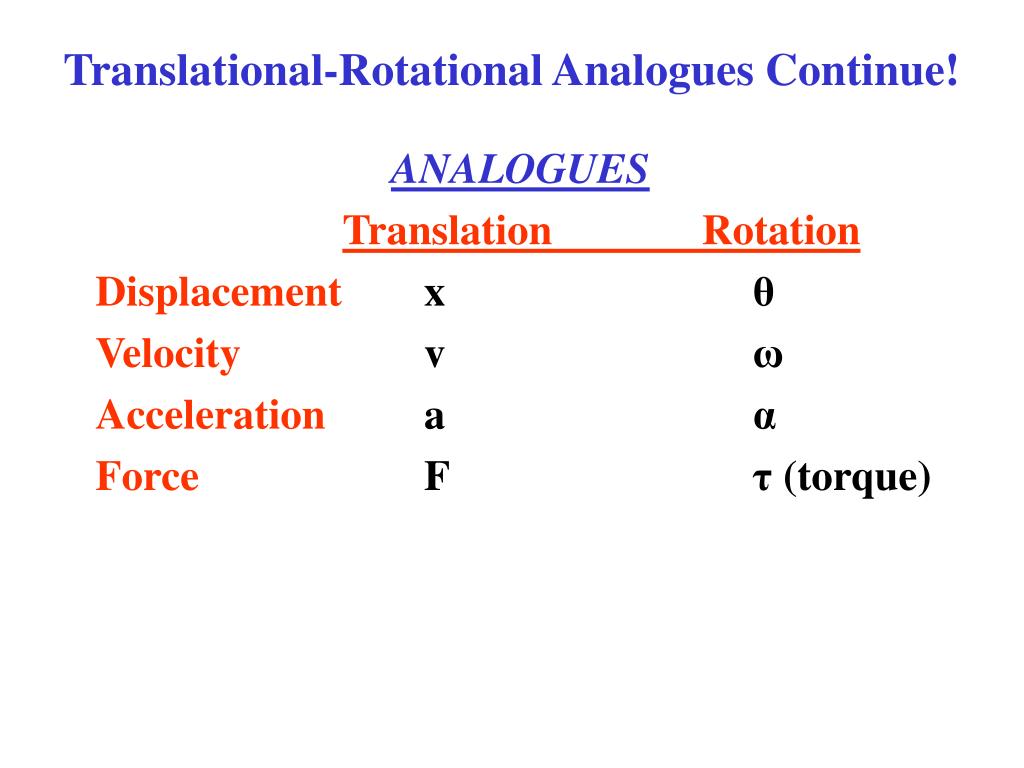 Translational-Rotational Analogues Continue!

ANALOGUES

| | Translation | Rotation |
|---|---|---|
| Displacement | x | θ |
| Velocity | v | ω |
| Acceleration | a | α |
| Force | F | τ (torque) |